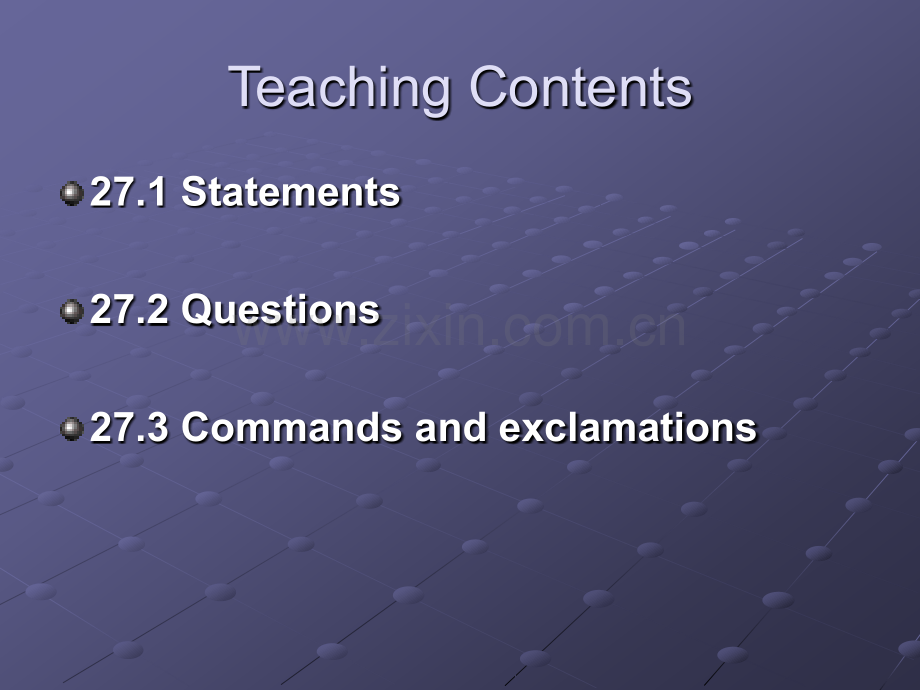 Teaching Contents

27.1 Statements

27.2 Questions

www.zixin.com.cn

27.3 Commands and exclamations